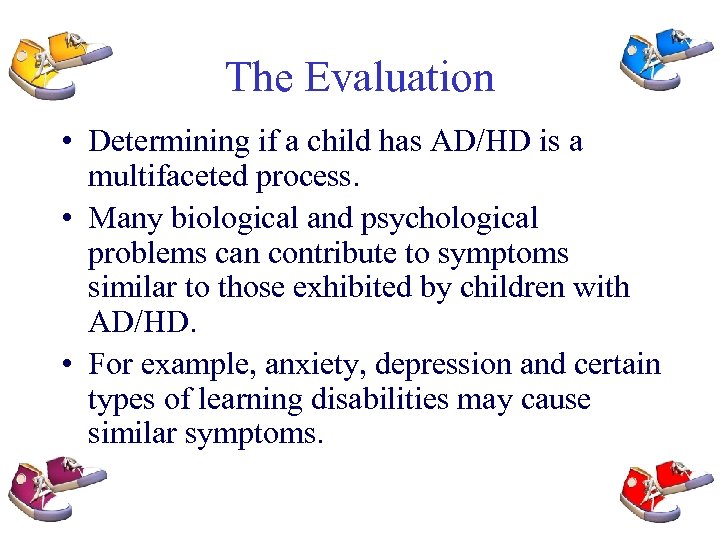 The Evaluation

• Determining if a child has AD/HD is a multifaceted process.

• Many biological and psychological problems can contribute to symptoms similar to those exhibited by children with AD/HD.

• For example, anxiety, depression and certain types of learning disabilities may cause similar symptoms.